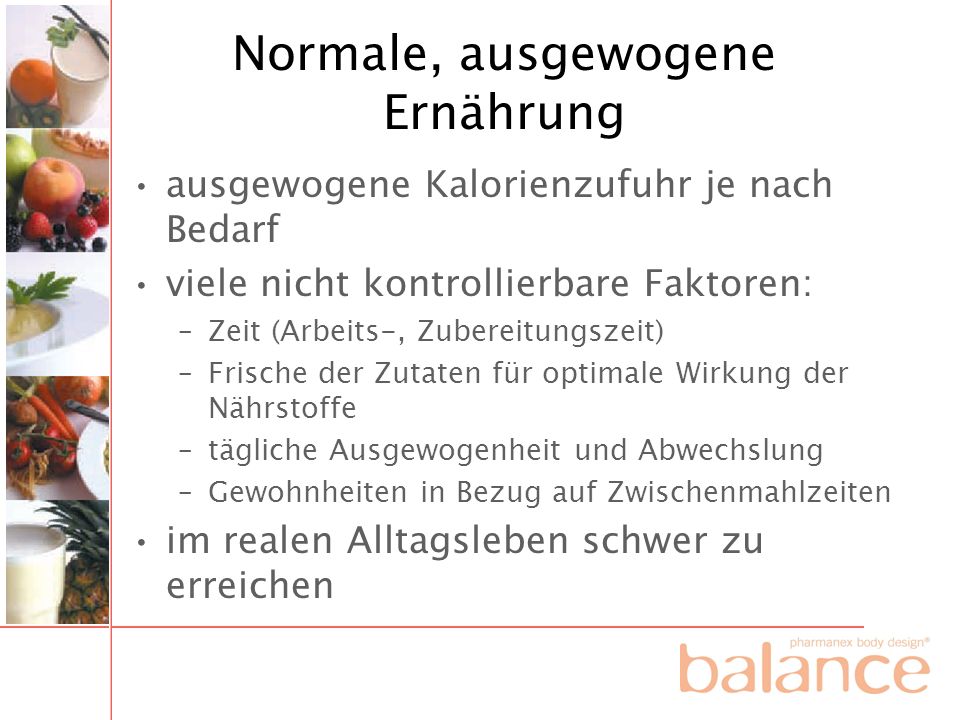 Normale, ausgewogene Ernährung

• ausgewogene Kalorienzufuhr je nach Bedarf
• viele nicht kontrollierbare Faktoren:
– Zeit (Arbeits-, Zubereitungszeit)
– Frische der Zutaten für optimale Wirkung der Nährstoffe
– tägliche Ausgewogenheit und Abwechslung
– Gewohnheiten in Bezug auf Zwischenmahlzeiten
• im realen Alltagsleben schwer zu erreichen

pharmanex body design®
balance